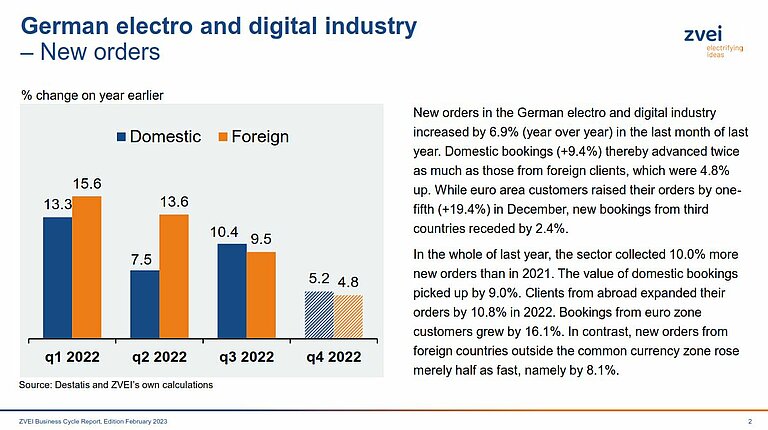 German electro and digital industry
– New orders

zvei
electrifying ideas

% change on year earlier

Domestic Foreign

13.3 15.6
7.5 13.6
10.4 9.5
5.2 4.8

q1 2022 q2 2022 q3 2022 q4 2022

Source: Destatis and ZVEI's own calculations

New orders in the German electro and digital industry increased by 6.9% (year over year) in the last month of last year. Domestic bookings (+9.4%) thereby advanced twice as much as those from foreign clients, which were 4.8% up. While euro area customers raised their orders by one-fifth (+19.4%) in December, new bookings from third countries receded by 2.4%.

In the whole of last year, the sector collected 10.0% more new orders than in 2021. The value of domestic bookings picked up by 9.0%. Clients from abroad expanded their orders by 10.8% in 2022. Bookings from euro zone customers grew by 16.1%. In contrast, new orders from foreign countries outside the common currency zone rose merely half as fast, namely by 8.1%.

ZVEI Business Cycle Report, Edition February 2023

2